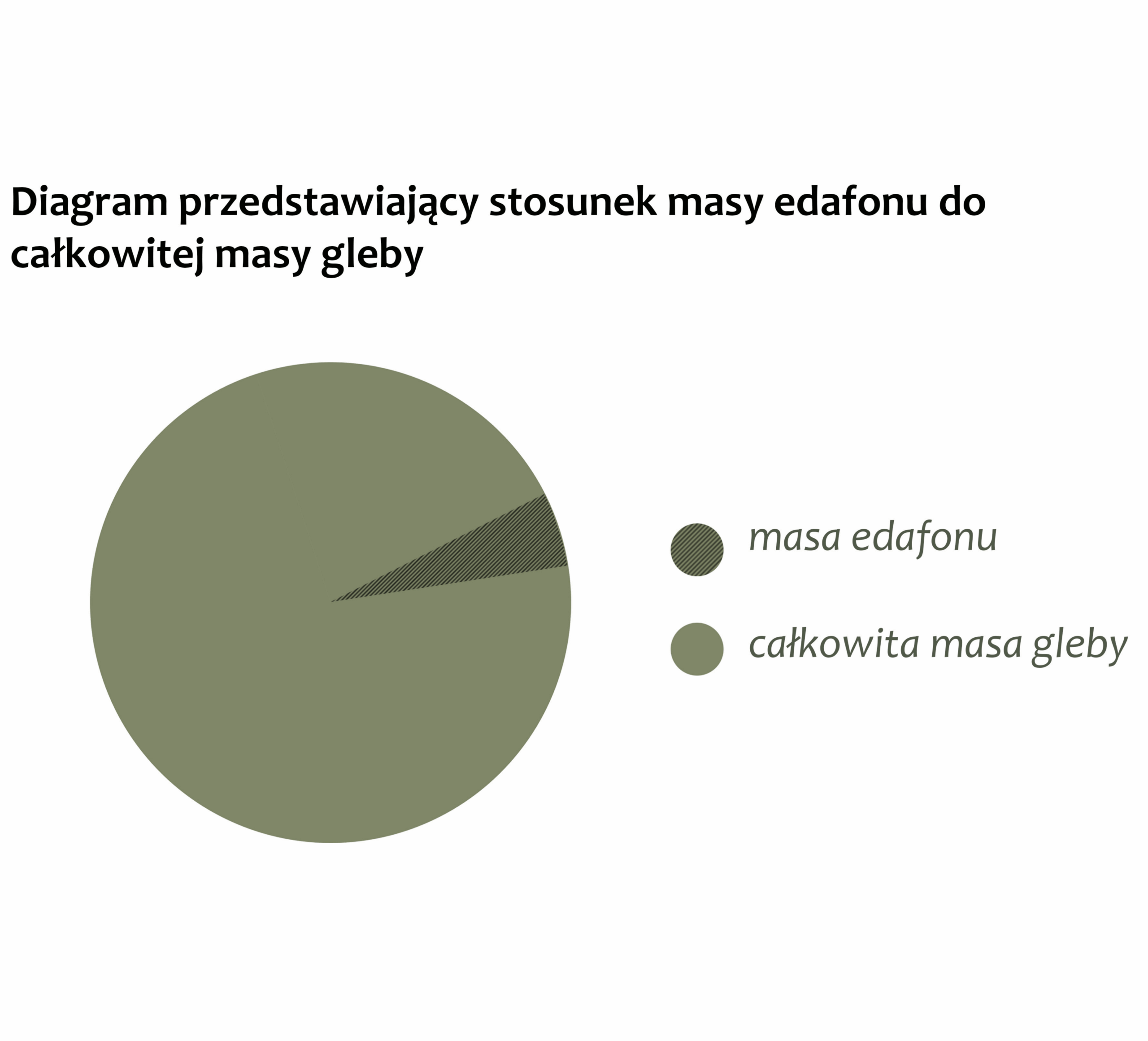 Diagram przedstawiający stosunek masy edafonu do całkowitej masy gleby

masa edafonu

całkowita masa gleby